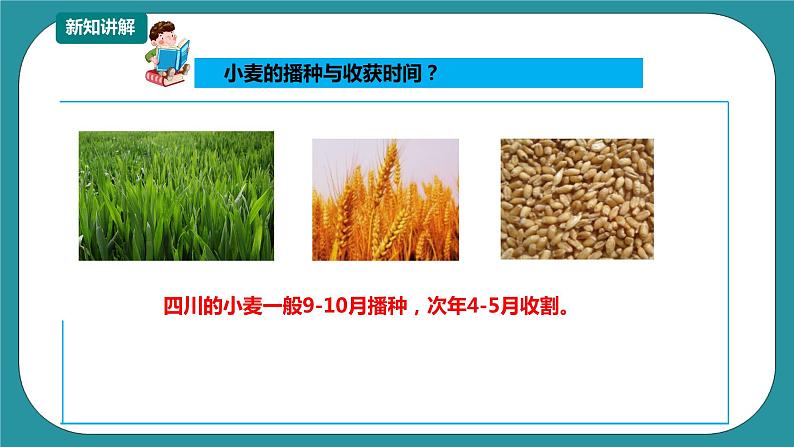 新知讲解

小麦的播种与收获时间？

四川的小麦一般9-10月播种，次年4-5月收割。